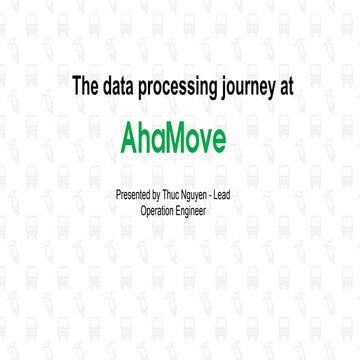 The data processing journey at

AhaMove

Presented by Thuc Nguyen - Lead Operation Engineer